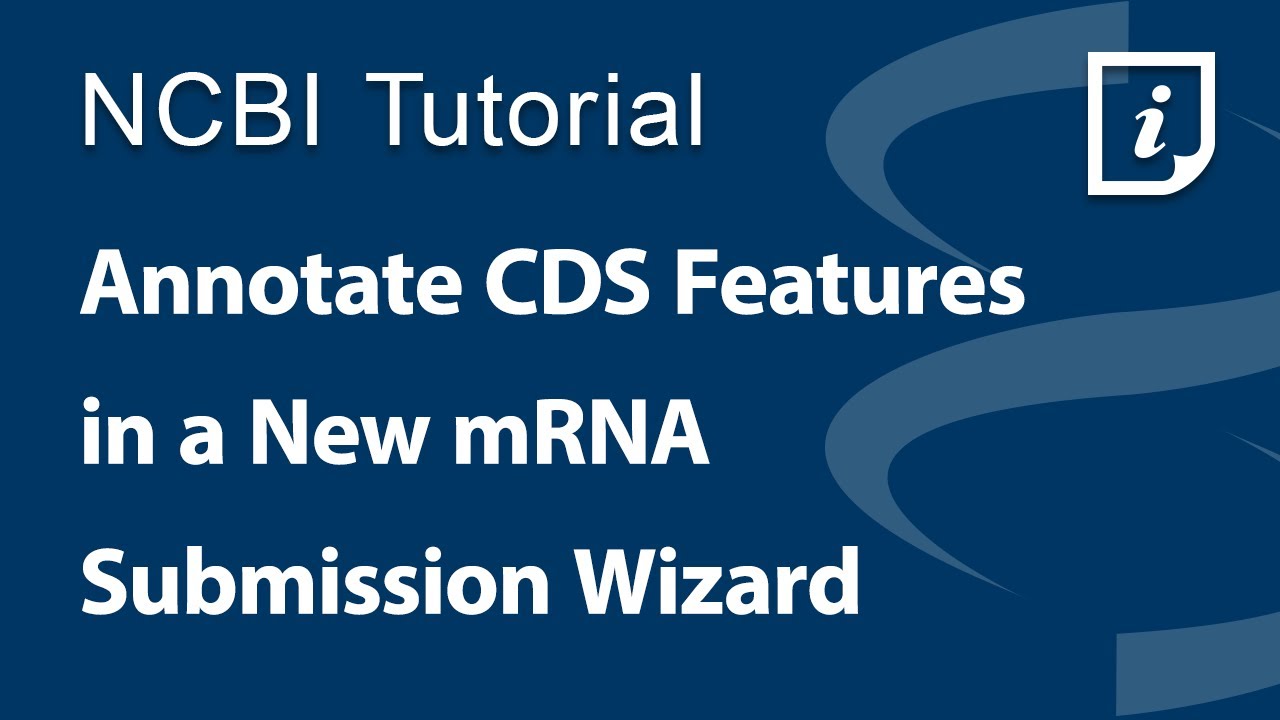 NCBI Tutorial

i

Annotate CDS Features in a New mRNA Submission Wizard